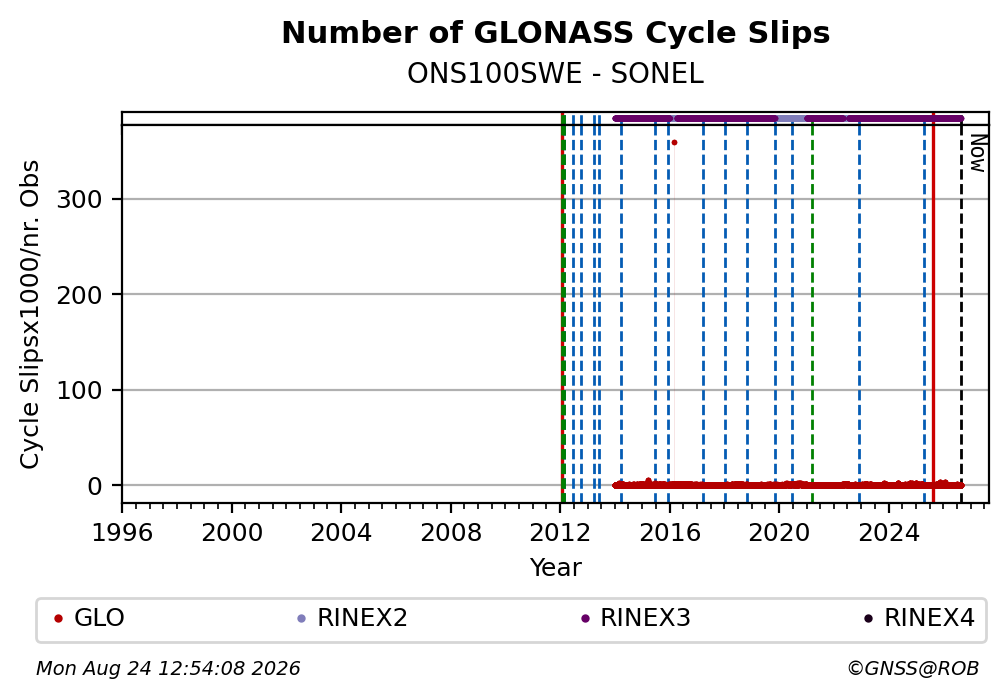 Number of GLONASS Cycle Slips
ONS100SWE - SONEL

Now

Cycle Slipsx1000/nr. Obs
300
200
100
0

1996
2000
2004
2008
2012
2016
2020
2024
Year

GLO
RINEX2
RINEX3
RINEX4

Mon Aug 24 12:54:08 2026
©GNSS@ROB